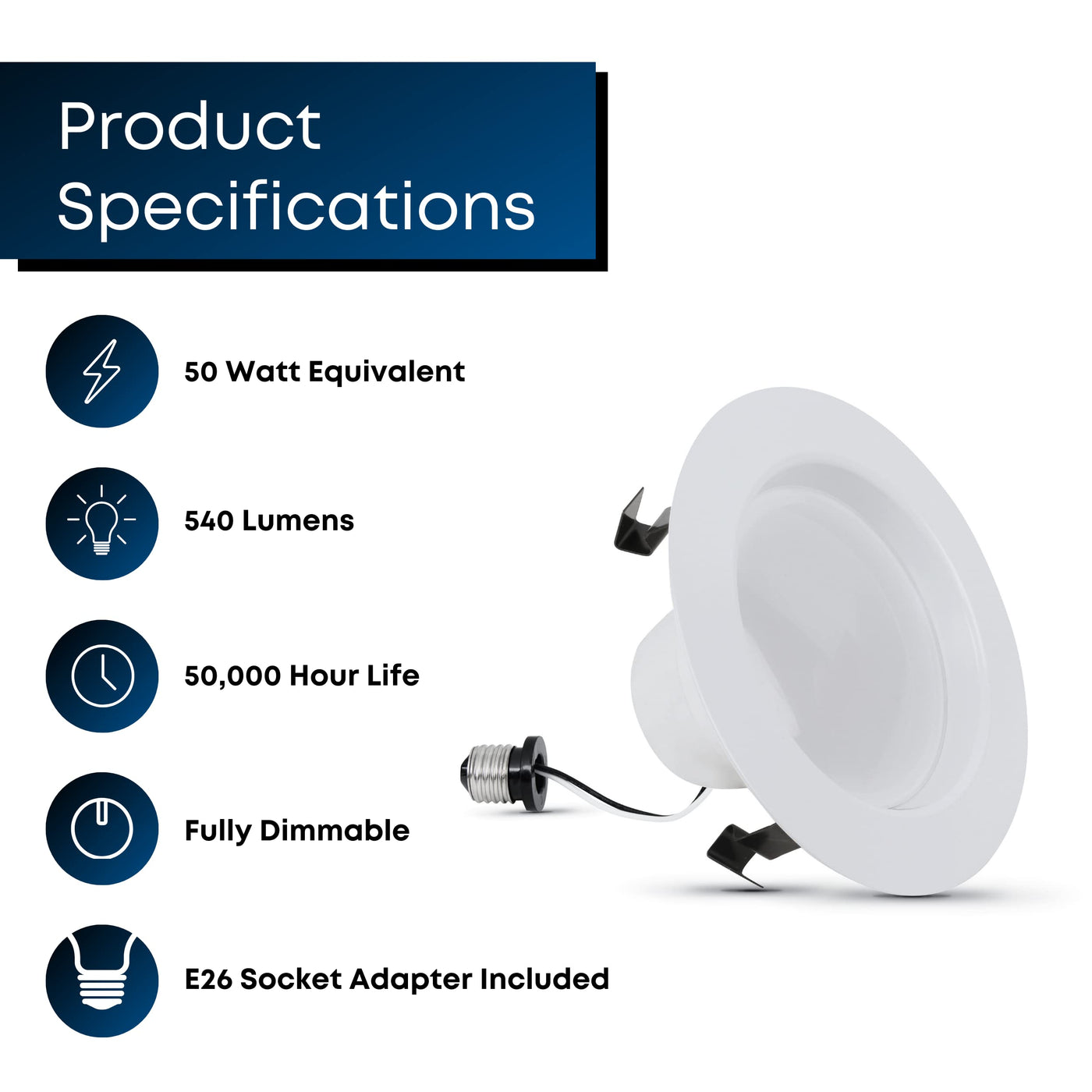 Product Specifications

50 Watt Equivalent

540 Lumens

50,000 Hour Life

Fully Dimmable

E26 Socket Adapter Included